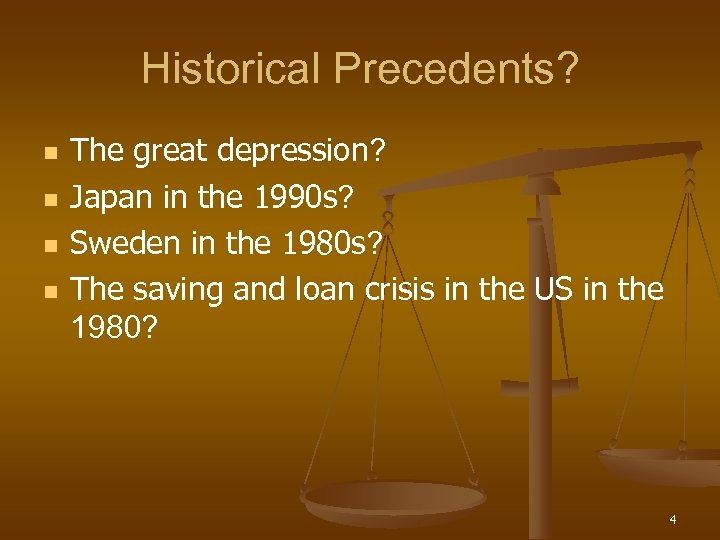 Historical Precedents?

- The great depression?
- Japan in the 1990s?
- Sweden in the 1980s?
- The saving and loan crisis in the US in the 1980?

4